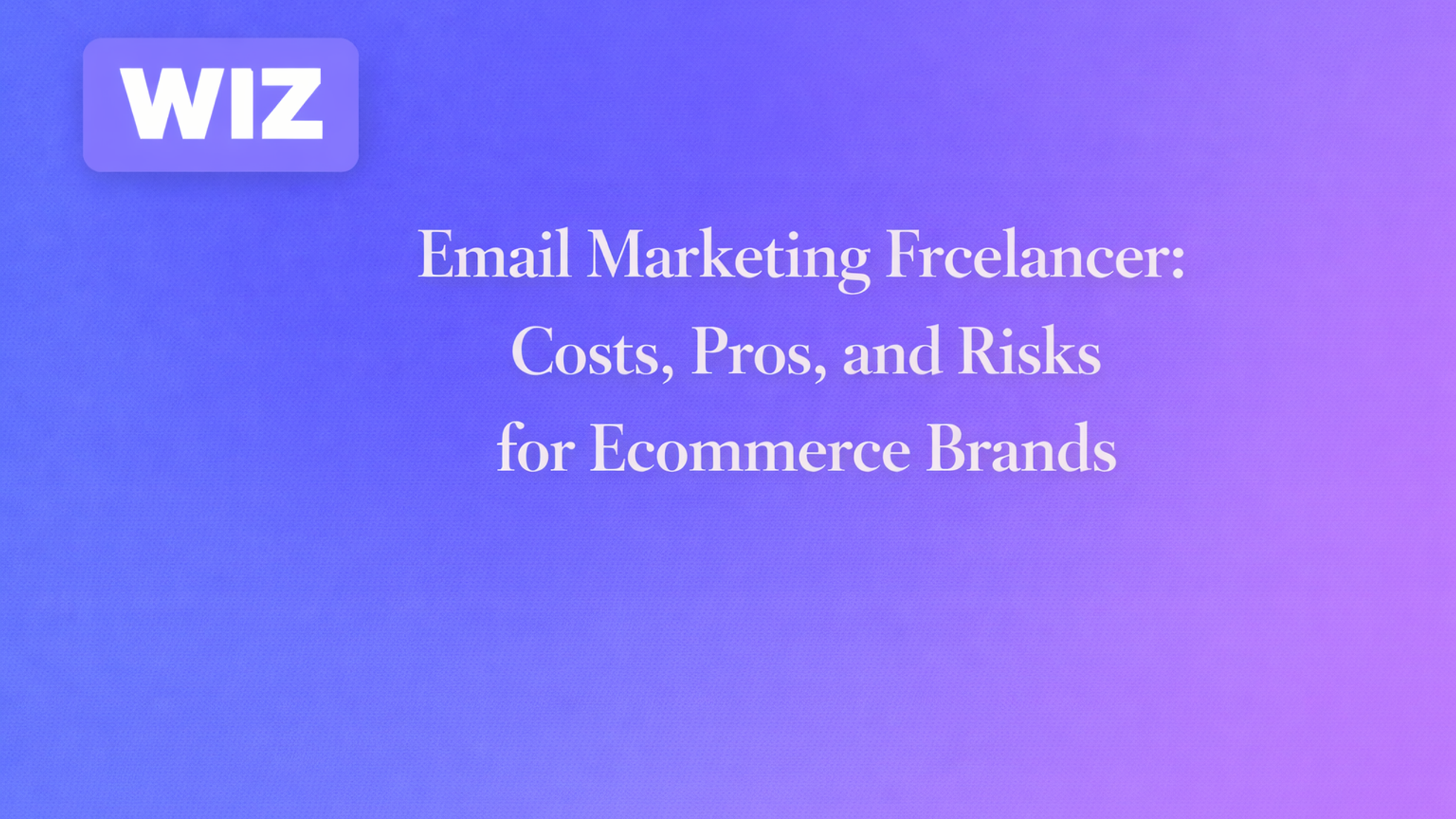 WIZ

Email Marketing Frcelancer: Costs, Pros, and Risks for Ecommerce Brands